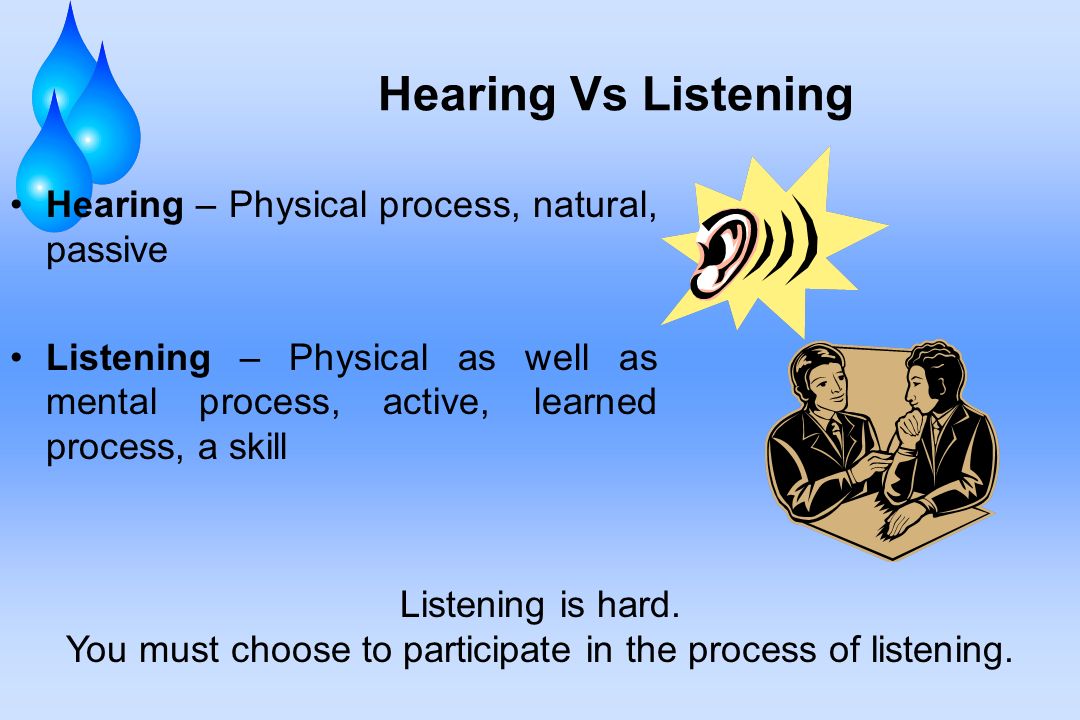 Hearing Vs Listening

• Hearing – Physical process, natural, passive

• Listening – Physical as well as mental process, active, learned process, a skill

Listening is hard.
You must choose to participate in the process of listening.